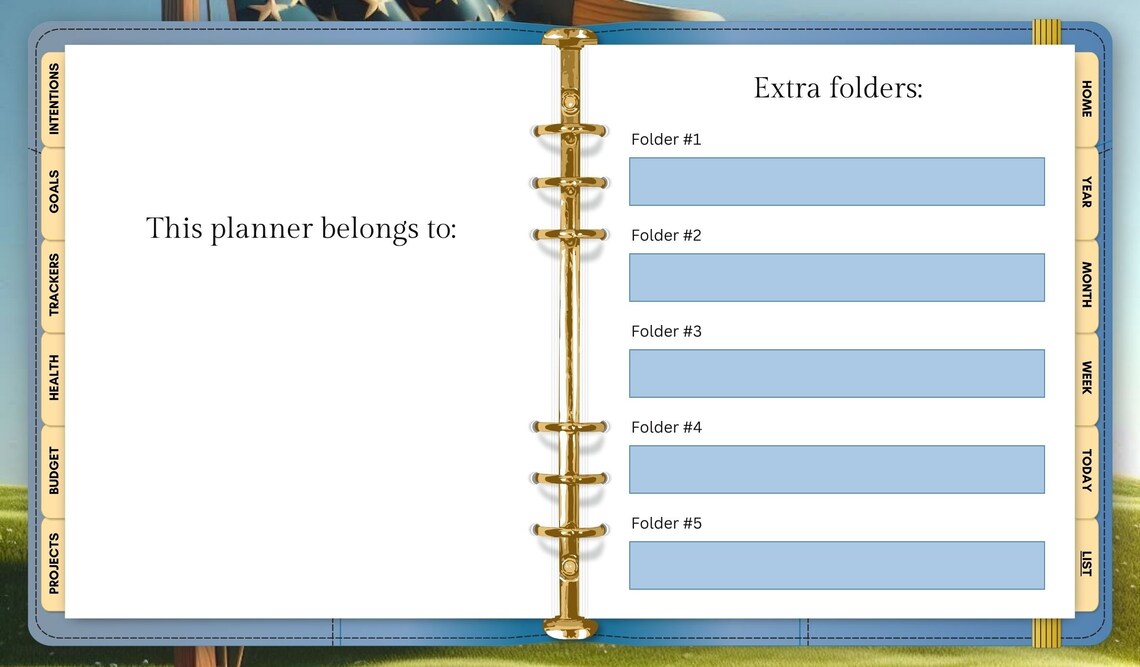 INTENTIONS
GOALS
TRACKERS
HEALTH
BUDGET
PROJECTS

This planner belongs to:

Extra folders:

Folder #1

Folder #2

Folder #3

Folder #4

Folder #5

HOME
YEAR
MONTH
WEEK
TODAY
LIST